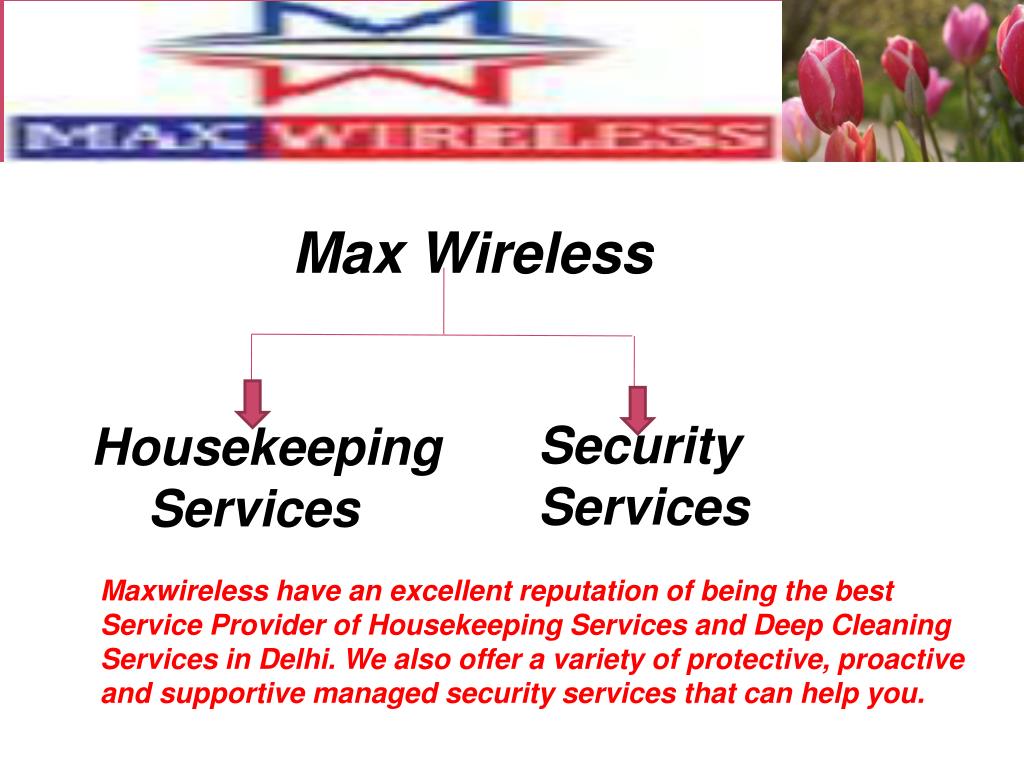 MAX WIRELESS

Max Wireless

Housekeeping Services

Security Services

Maxwireless have an excellent reputation of being the best Service Provider of Housekeeping Services and Deep Cleaning Services in Delhi. We also offer a variety of protective, proactive and supportive managed security services that can help you.